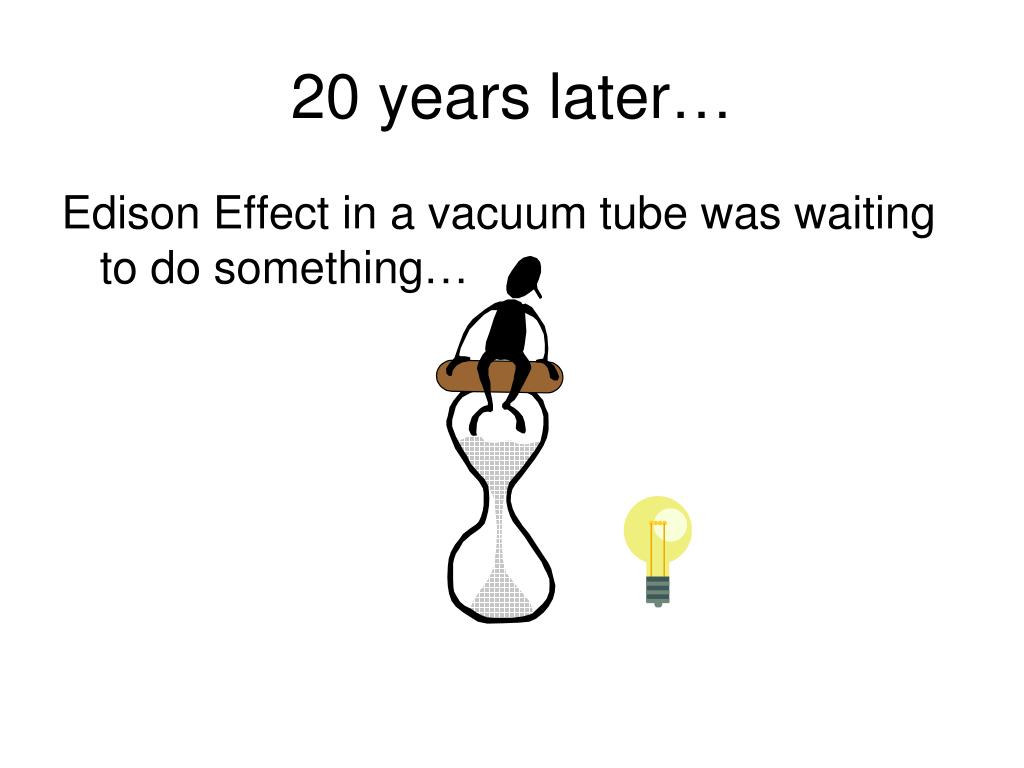 20 years later…

Edison Effect in a vacuum tube was waiting to do something…